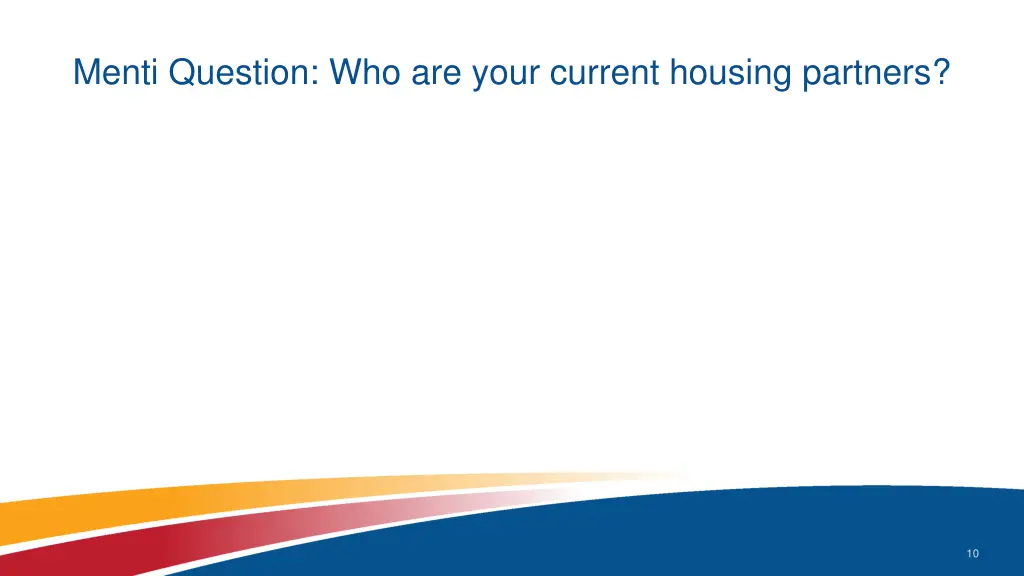 Menti Question: Who are your current housing partners?

10